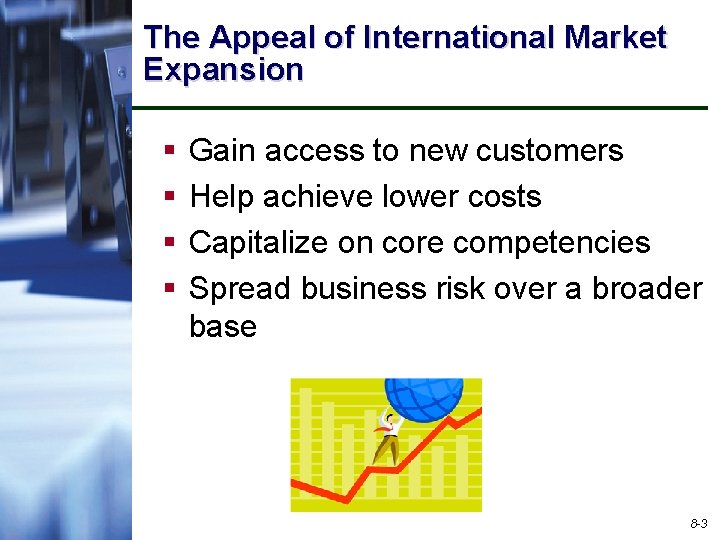 The Appeal of International Market Expansion

▪ Gain access to new customers
▪ Help achieve lower costs
▪ Capitalize on core competencies
▪ Spread business risk over a broader base

8-3